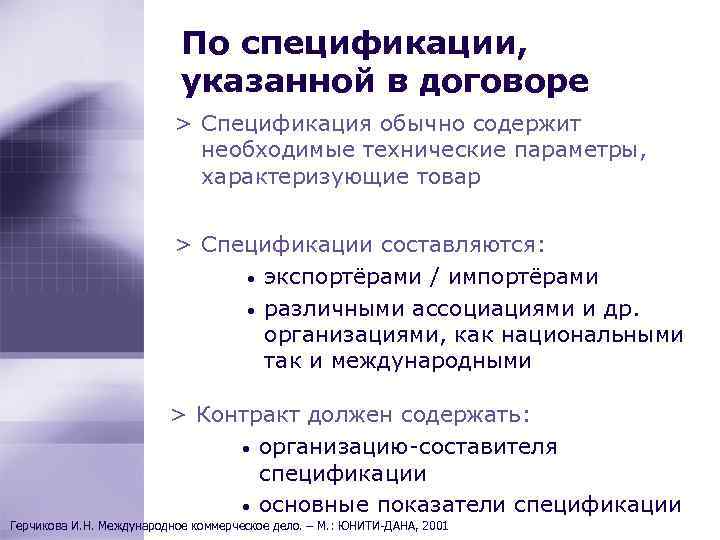 По спецификации, указанной в договоре

> Спецификация обычно содержит необходимые технические параметры, характеризующие товар

> Спецификации составляются:
• экспортёрами / импортёрами
• различными ассоциациями и др. организациями, как национальными так и международными

> Контракт должен содержать:
• организацию-составителя спецификации
• основные показатели спецификации

Герчикова И.Н. Международное коммерческое дело. – М.: ЮНИТИ-ДАНА, 2001